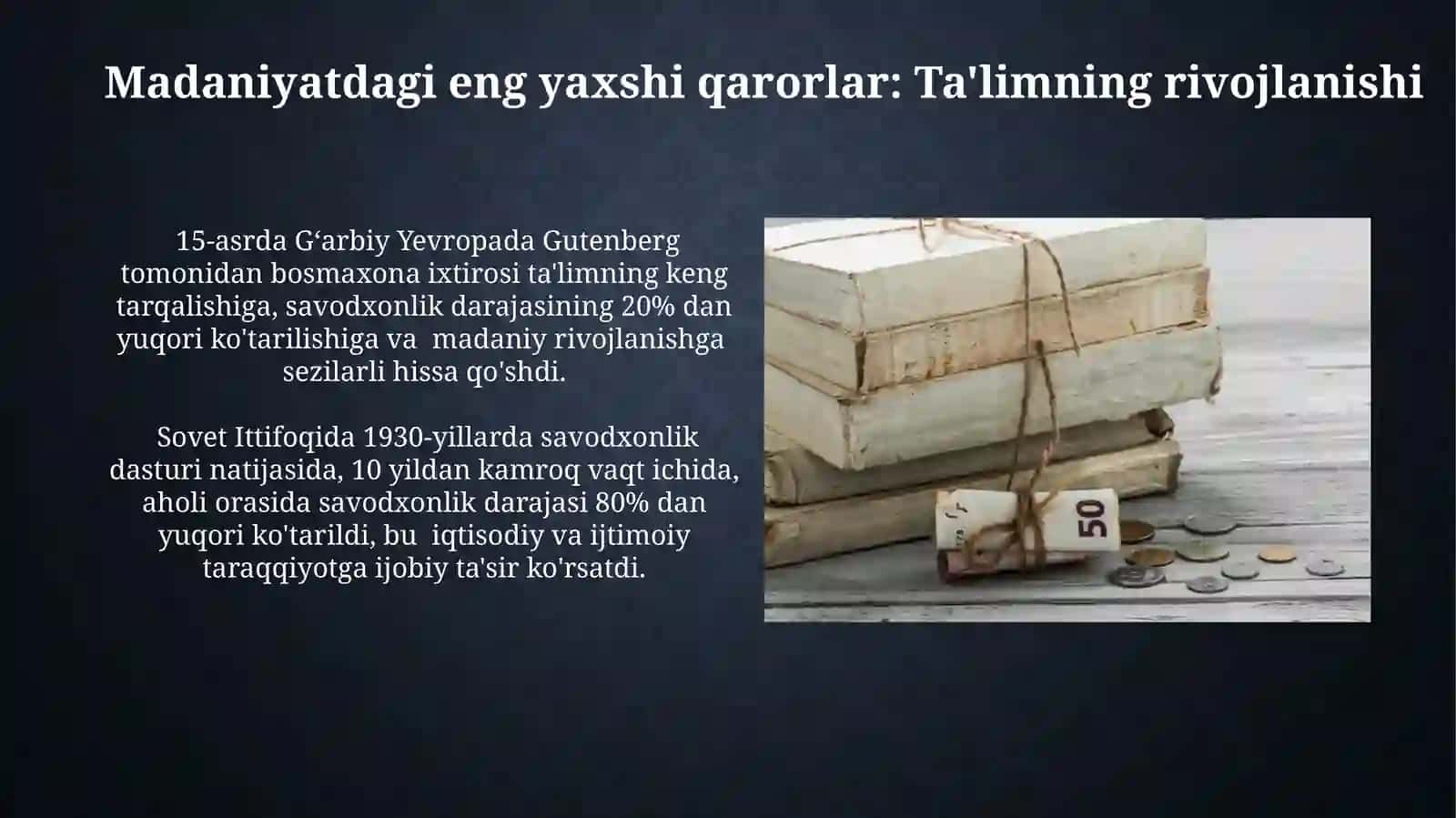 Madaniyatdagi eng yaxshi qarorlar: Ta'limning rivojlanishi

15-asrda G‘arbiy Yevropada Gutenberg tomonidan bosmaxona ixtirosi ta'limning keng tarqalishiga, savodxonlik darajasining 20% dan yuqori ko'tarilishiga va madaniy rivojlanishga sezilarli hissa qo'shdi.

Sovet Ittifoqida 1930-yillarda savodxonlik dasturi natijasida, 10 yildan kamroq vaqt ichida, aholi orasida savodxonlik darajasi 80% dan yuqori ko'tarildi, bu iqtisodiy va ijtimoiy taraqqiyotga ijobiy ta'sir ko'rsatdi.

50